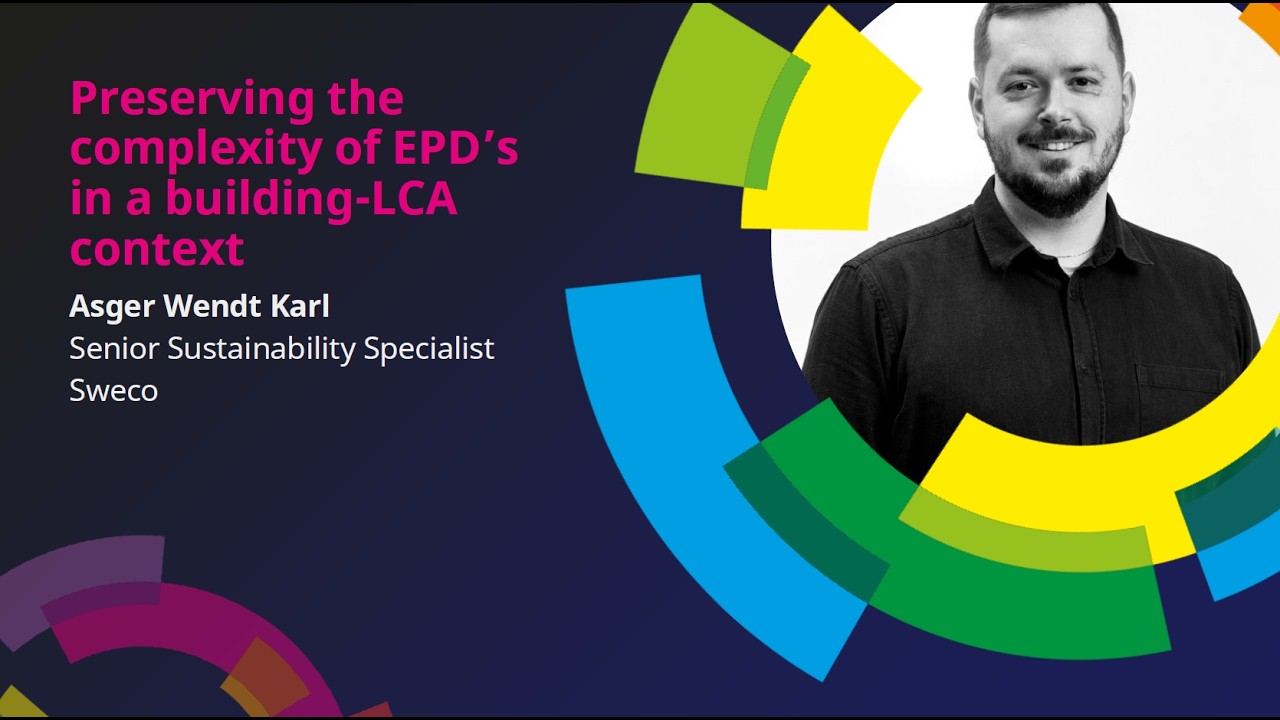 Preserving the complexity of EPD’s in a building-LCA context

Asger Wendt Karl

Senior Sustainability Specialist

Sweco